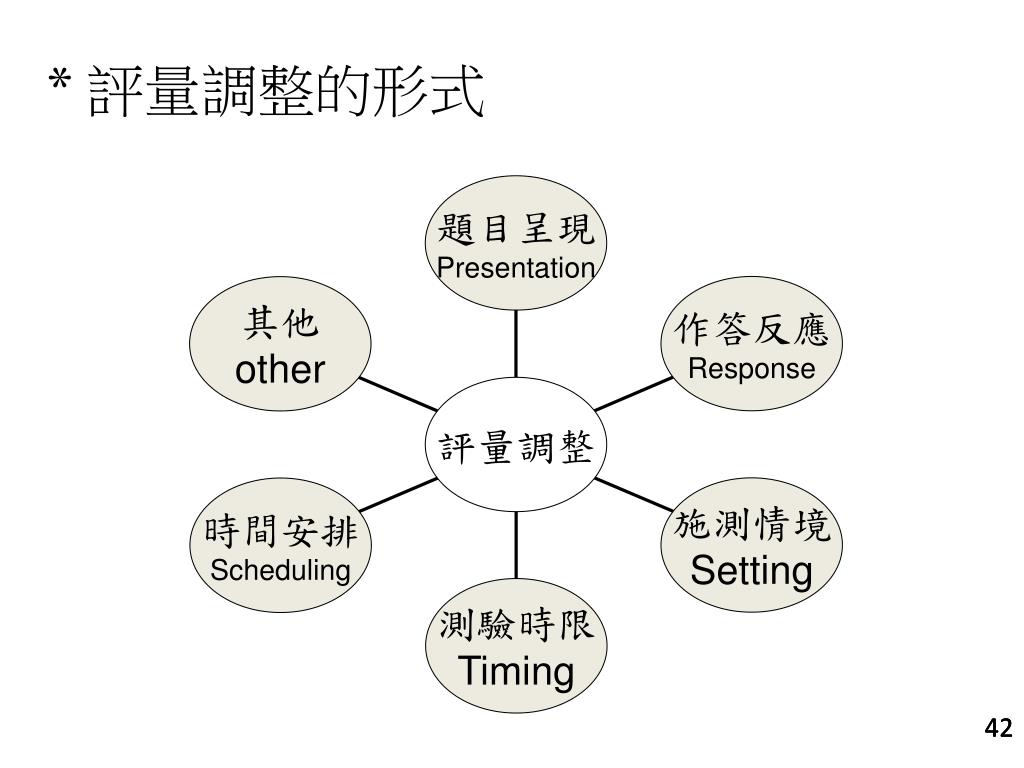 * 評量調整的形式

題目呈現
Presentation

其他
other

作答反應
Response

評量調整

時間安排
Scheduling

施測情境
Setting

測驗時限
Timing

42